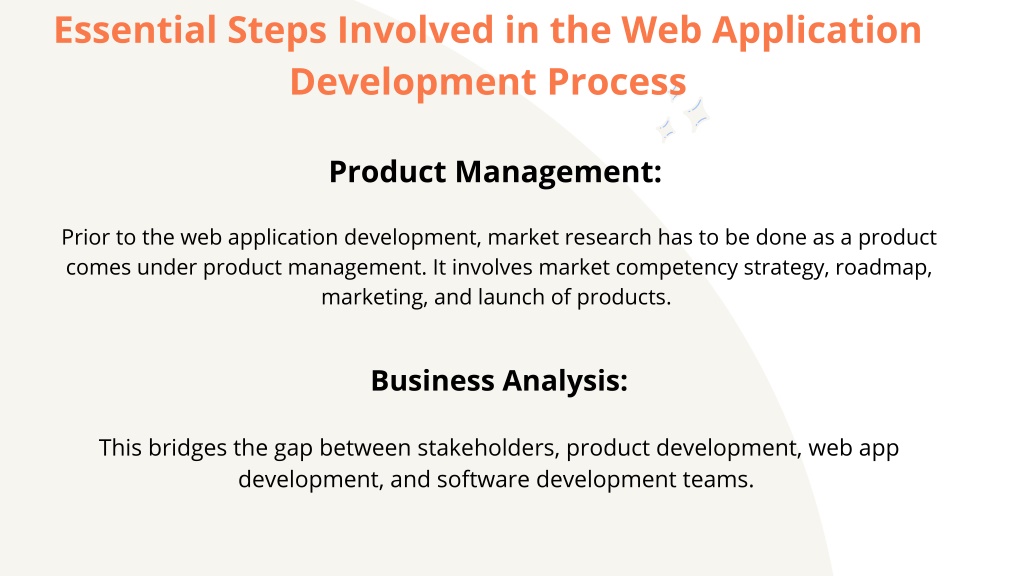 Essential Steps Involved in the Web Application Development Process

Product Management:

Prior to the web application development, market research has to be done as a product comes under product management. It involves market competency strategy, roadmap, marketing, and launch of products.

Business Analysis:

This bridges the gap between stakeholders, product development, web app development, and software development teams.